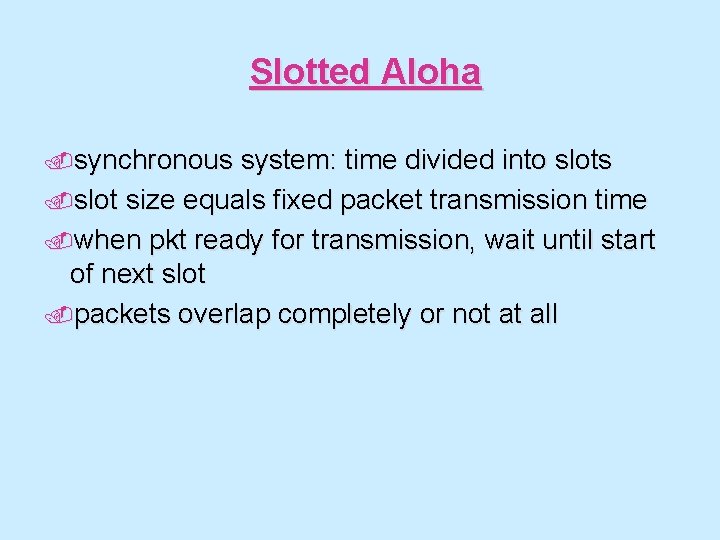 Slotted Aloha

synchronous system: time divided into slots

slot size equals fixed packet transmission time

when pkt ready for transmission, wait until start of next slot

packets overlap completely or not at all